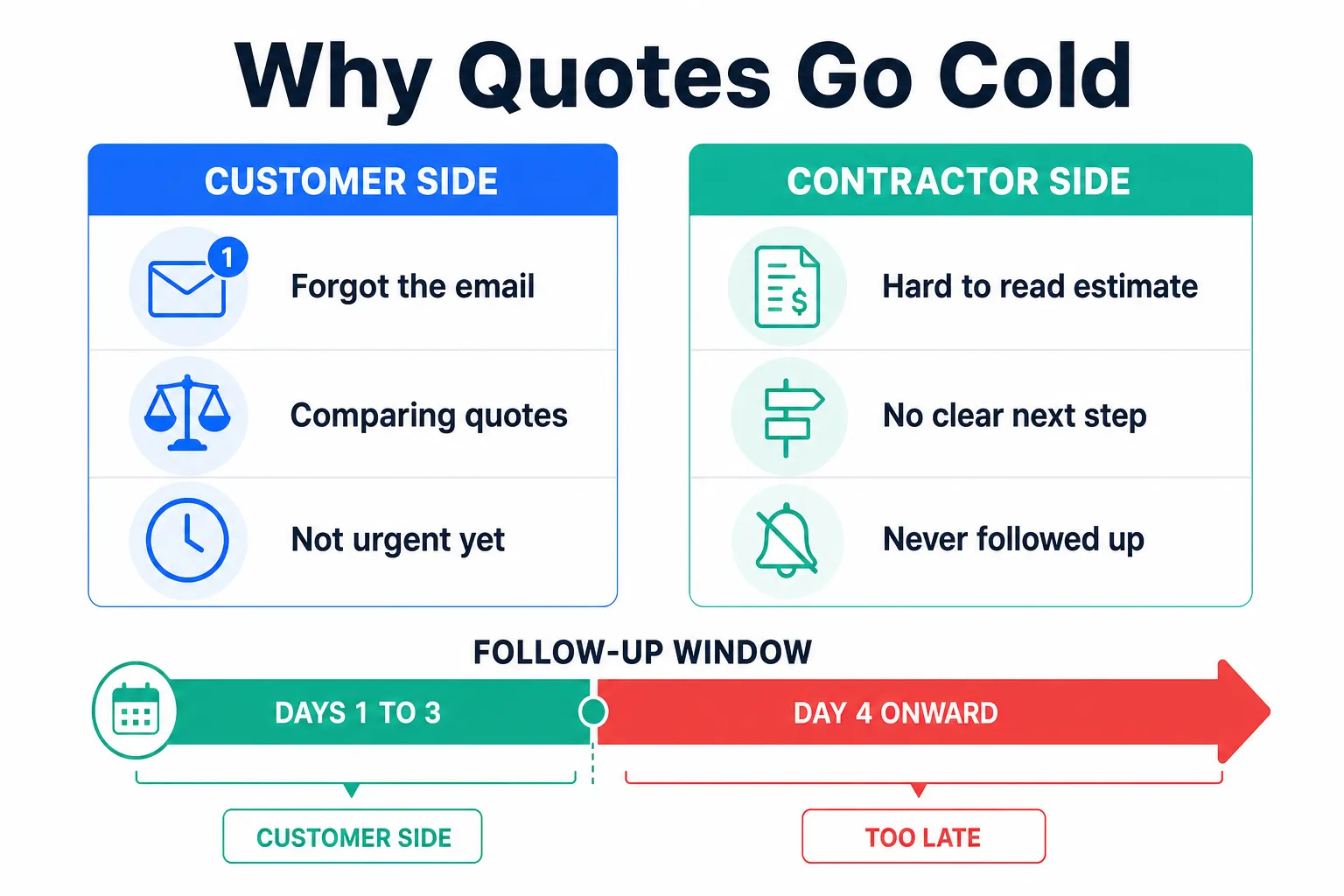 Why Quotes Go Cold

CUSTOMER SIDE

1

Forgot the email

Comparing quotes

Not urgent yet

CONTRACTOR SIDE

Hard to read estimate

No clear next step

Never followed up

FOLLOW-UP WINDOW

DAYS 1 TO 3

DAY 4 ONWARD

CUSTOMER SIDE

TOO LATE